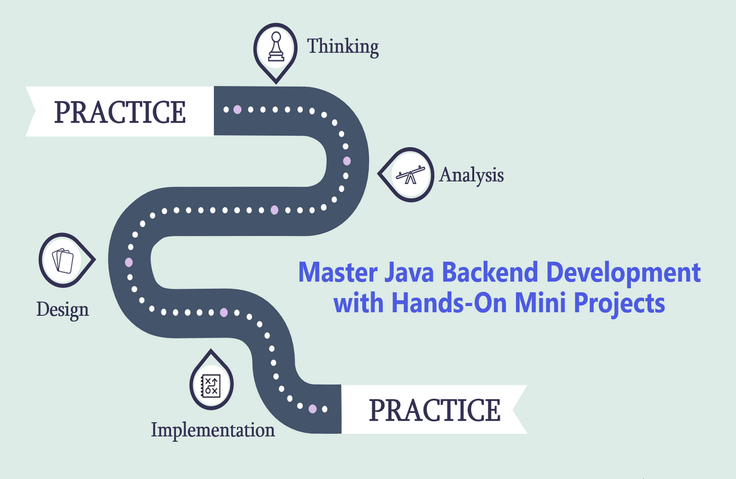 Thinking

PRACTICE

Analysis

Design

Master Java Backend Development with Hands-On Mini Projects

Implementation

PRACTICE